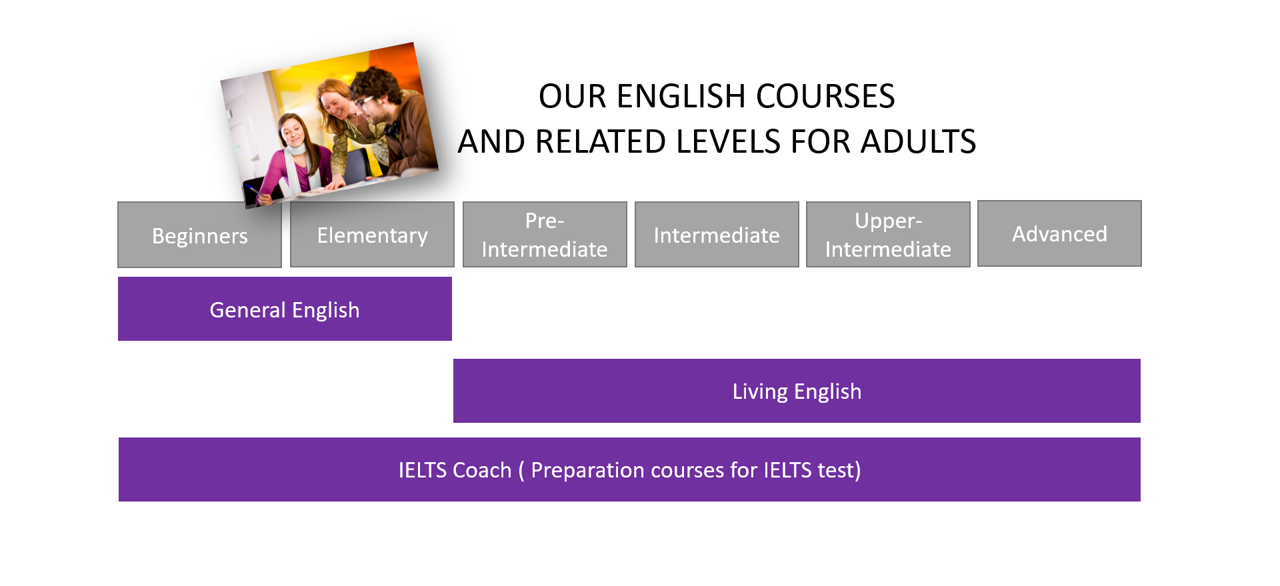 OUR ENGLISH COURSES
AND RELATED LEVELS FOR ADULTS

Beginners

Elementary

Pre-Intermediate

Intermediate

Upper-Intermediate

Advanced

General English

Living English

IELTS Coach ( Preparation courses for IELTS test)